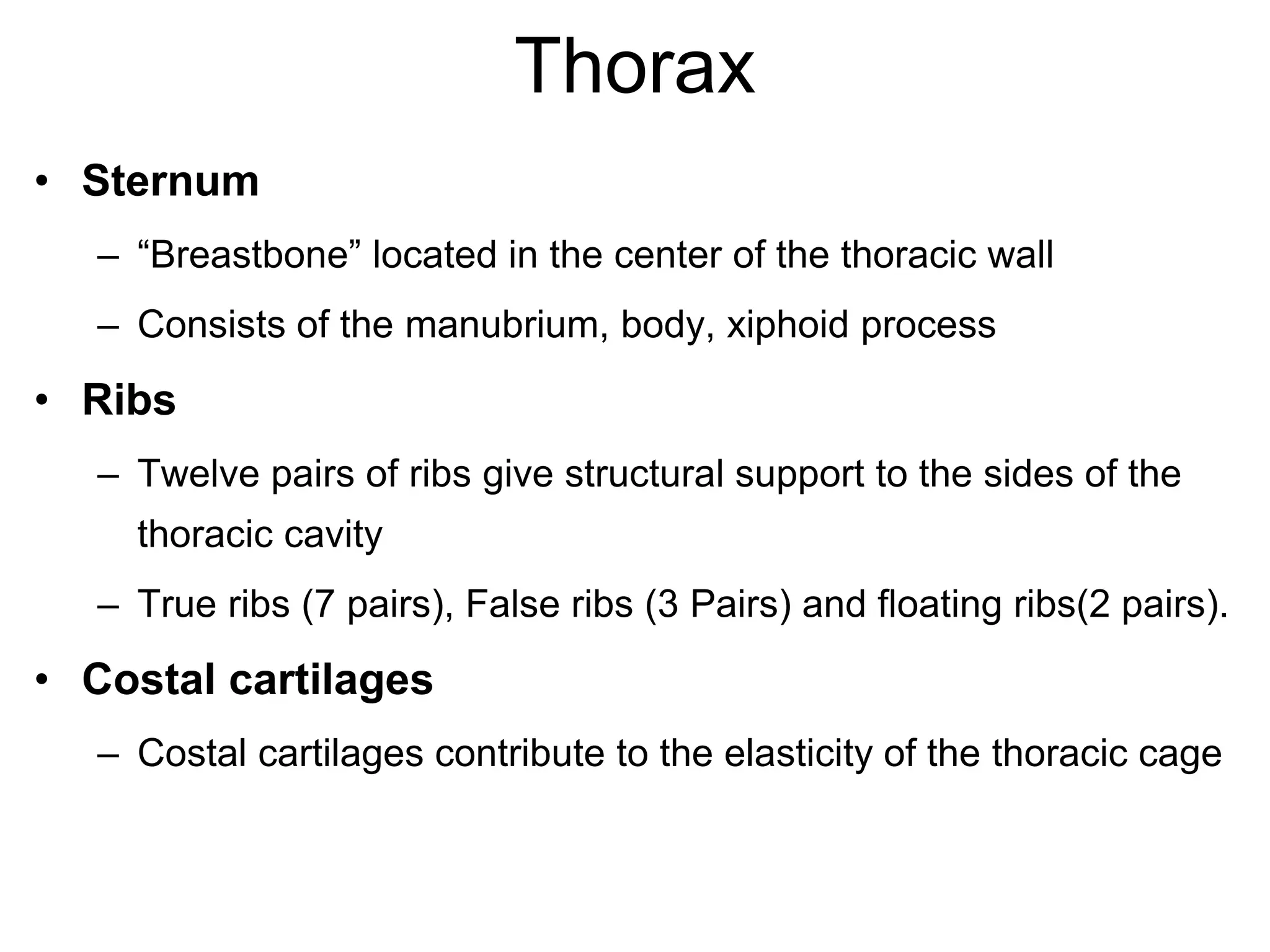 Thorax

• Sternum

– “Breastbone” located in the center of the thoracic wall

– Consists of the manubrium, body, xiphoid process

• Ribs

– Twelve pairs of ribs give structural support to the sides of the thoracic cavity

– True ribs (7 pairs), False ribs (3 Pairs) and floating ribs(2 pairs).

• Costal cartilages

– Costal cartilages contribute to the elasticity of the thoracic cage